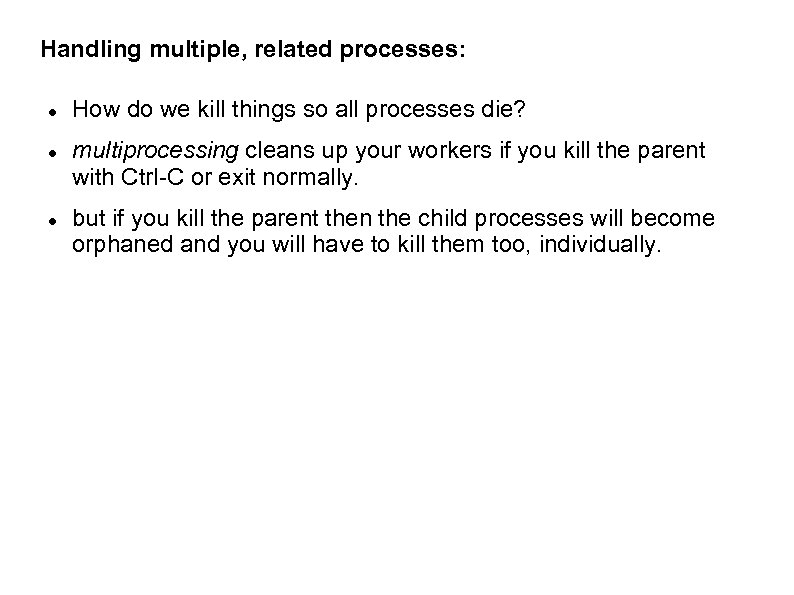 Handling multiple, related processes:

- How do we kill things so all processes die?
- multiprocessing cleans up your workers if you kill the parent with Ctrl-C or exit normally.
- but if you kill the parent then the child processes will become orphaned and you will have to kill them too, individually.